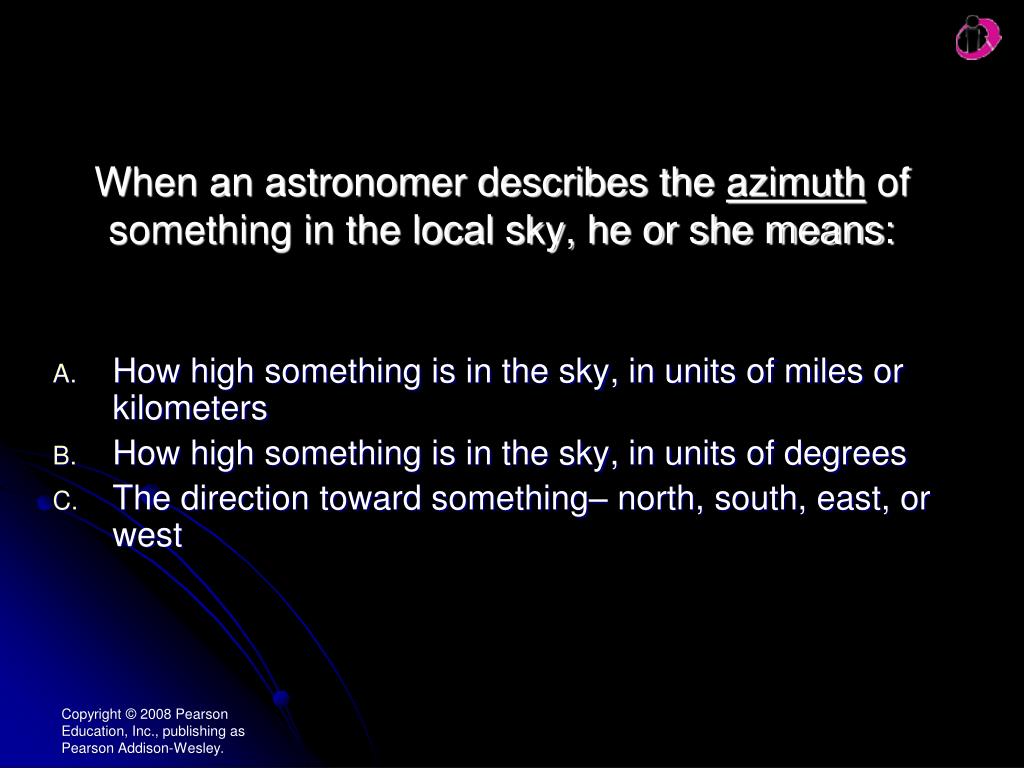 When an astronomer describes the azimuth of something in the local sky, he or she means:

A. How high something is in the sky, in units of miles or kilometers
B. How high something is in the sky, in units of degrees
C. The direction toward something– north, south, east, or west

Copyright © 2008 Pearson Education, Inc., publishing as Pearson Addison-Wesley.